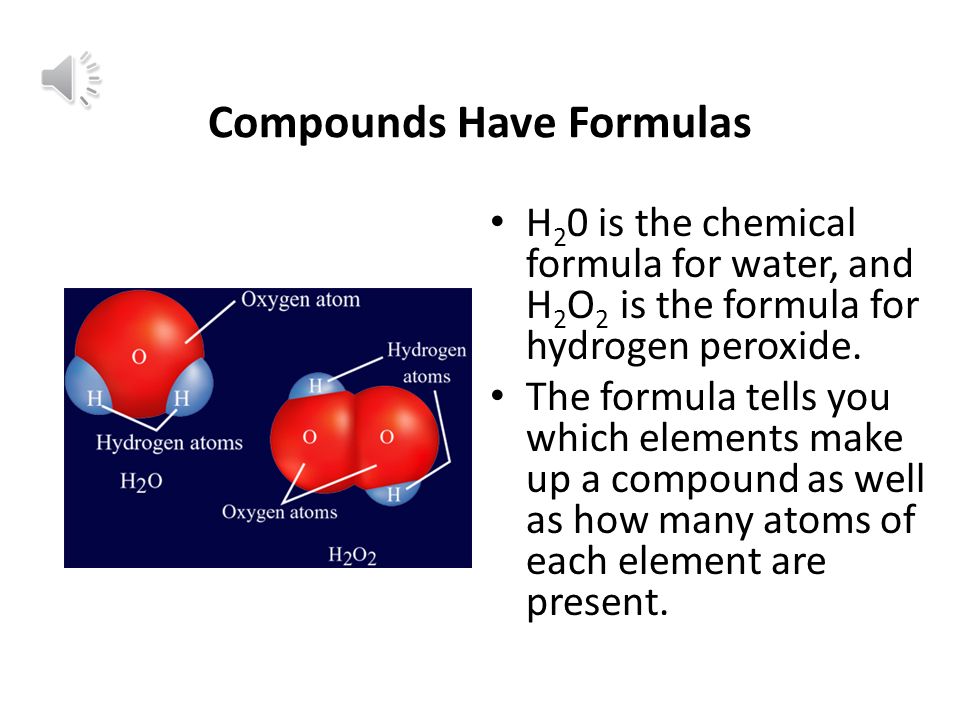 Compounds Have Formulas

Oxygen atom

O

H H

Hydrogen atoms

$H_2O$

Hydrogen atoms

H

O O

H

Oxygen atoms

$H_2O_2$

• $H_20$ is the chemical formula for water, and $H_2O_2$ is the formula for hydrogen peroxide.
• The formula tells you which elements make up a compound as well as how many atoms of each element are present.